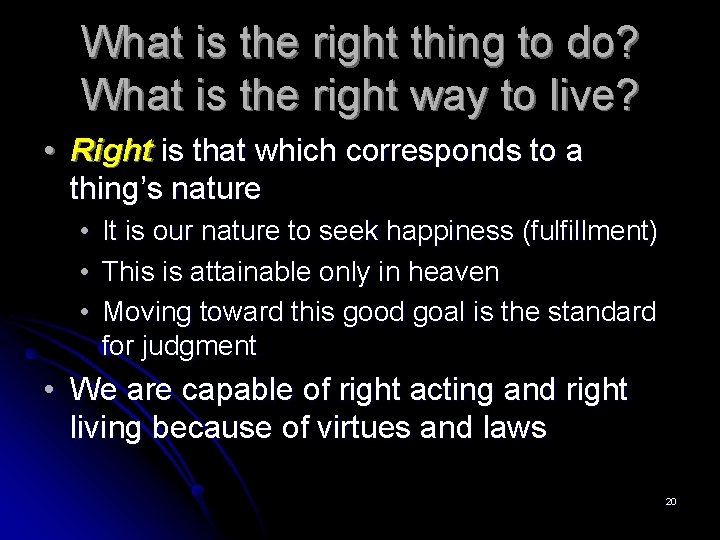 What is the right thing to do? What is the right way to live?

• Right is that which corresponds to a thing’s nature
  • It is our nature to seek happiness (fulfillment)
  • This is attainable only in heaven
  • Moving toward this good goal is the standard for judgment
• We are capable of right acting and right living because of virtues and laws

20